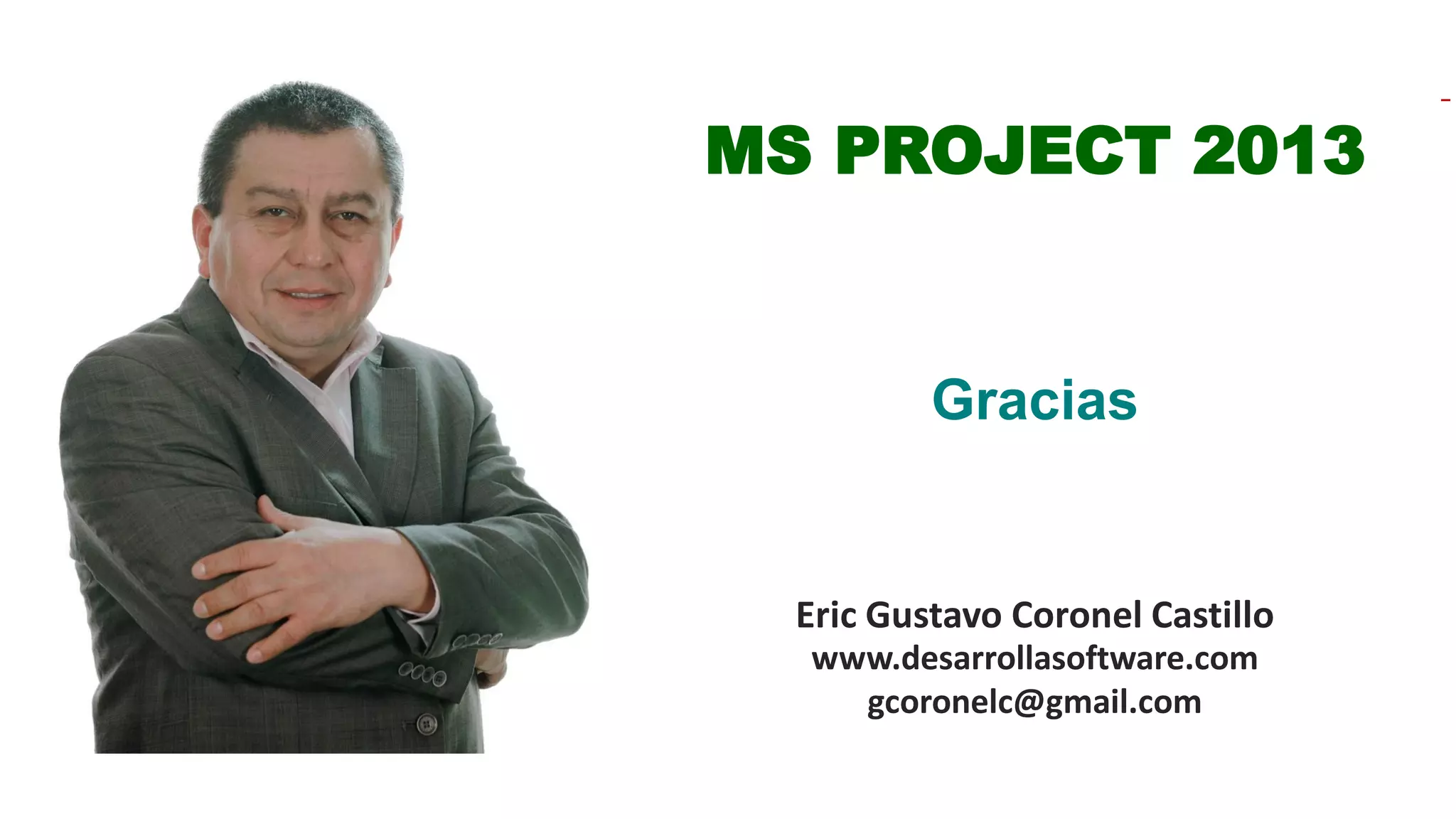 MS PROJECT 2013

Gracias

Eric Gustavo Coronel Castillo
www.desarrollasoftware.com
gcoronelc@gmail.com